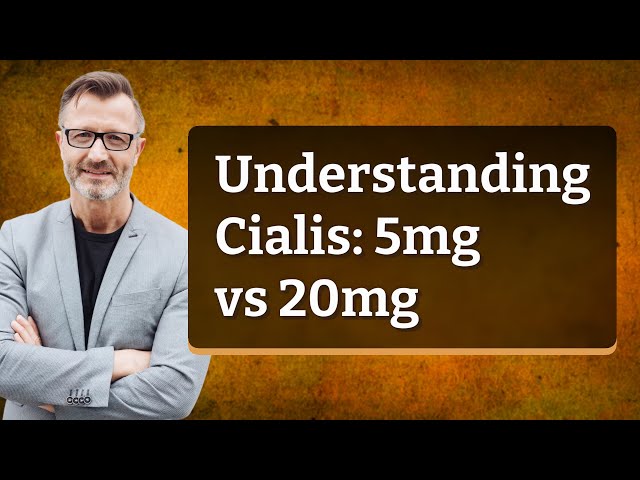 Understanding Cialis: 5mg vs 20mg